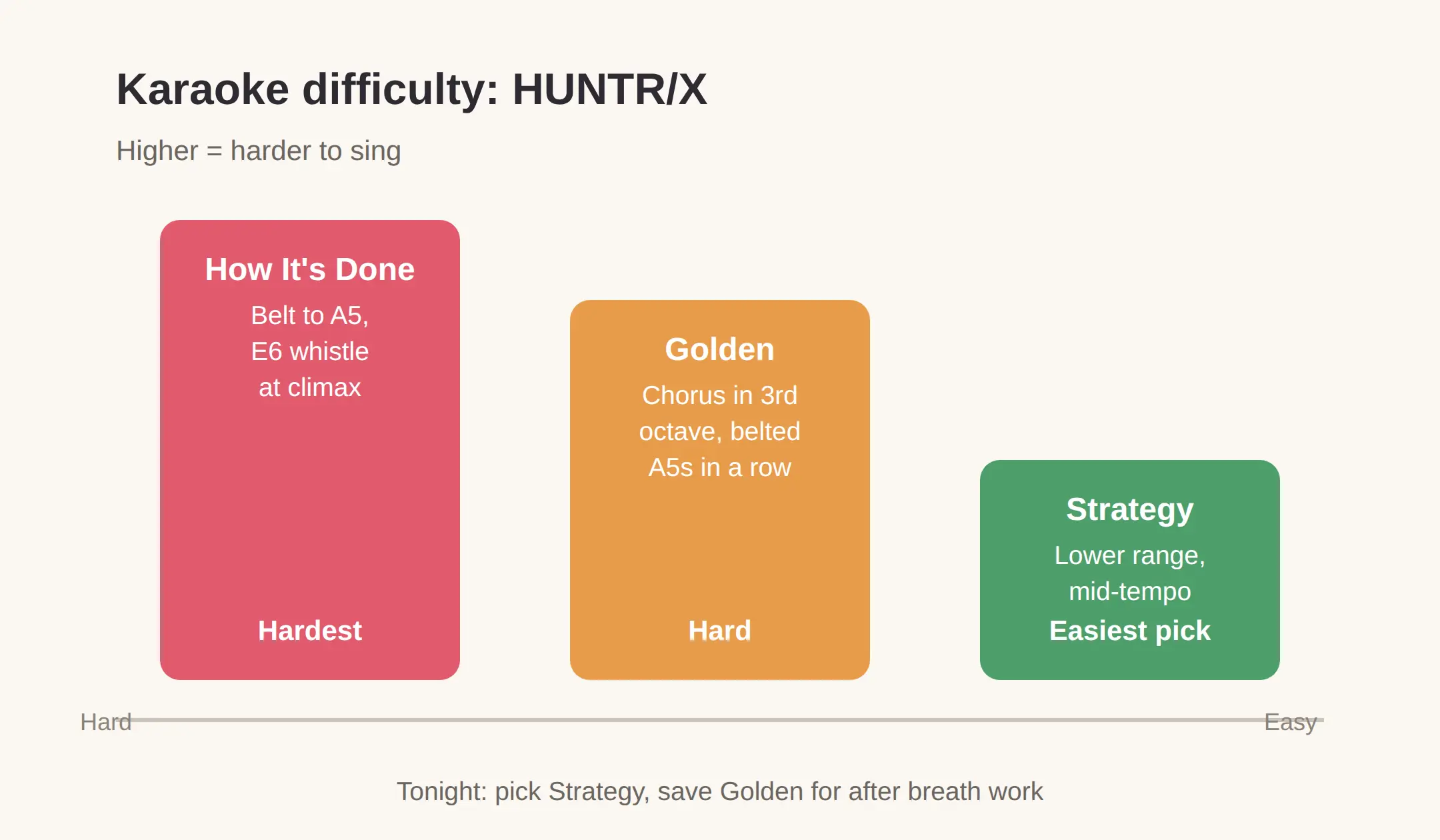 Karaoke difficulty: HUNTR/X

Higher = harder to sing

How It's Done
Belt to A5, E6 whistle at climax
Hardest

Golden
Chorus in 3rd octave, belted A5s in a row
Hard

Strategy
Lower range, mid-tempo
Easiest pick

Hard

Easy

Tonight: pick Strategy, save Golden for after breath work